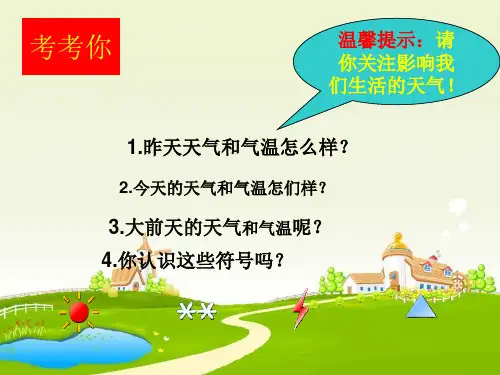 考考你

温馨提示：请你关注影响我们生活的天气！

1.昨天天气和气温怎么样？

2.今天的天气和气温怎们样？

3.大前天的天气和气温呢？

4.你认识这些符号吗？